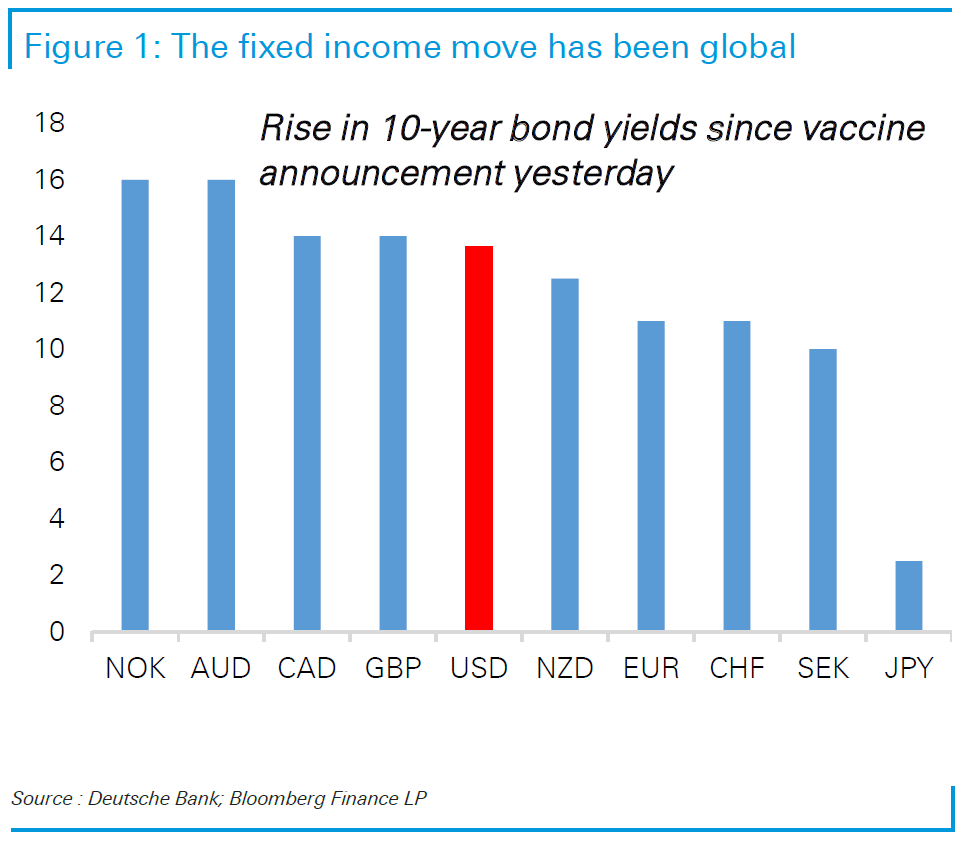 Figure 1: The fixed income move has been global

Rise in 10-year bond yields since vaccine announcement yesterday

18
16
14
12
10
8
6
4
2
0

NOK AUD CAD GBP USD NZD EUR CHF SEK JPY

Source : Deutsche Bank; Bloomberg Finance LP